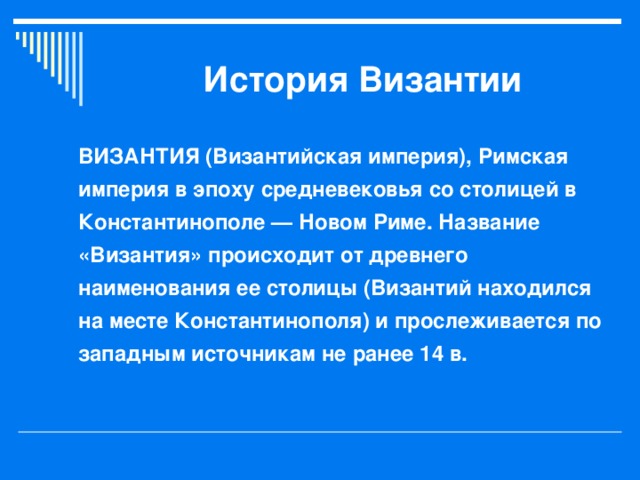 История Византии

ВИЗАНТИЯ (Византийская империя), Римская империя в эпоху средневековья со столицей в Константинополе — Новом Риме. Название «Византия» происходит от древнего наименования ее столицы (Византий находился на месте Константинополя) и прослеживается по западным источникам не ранее 14 в.